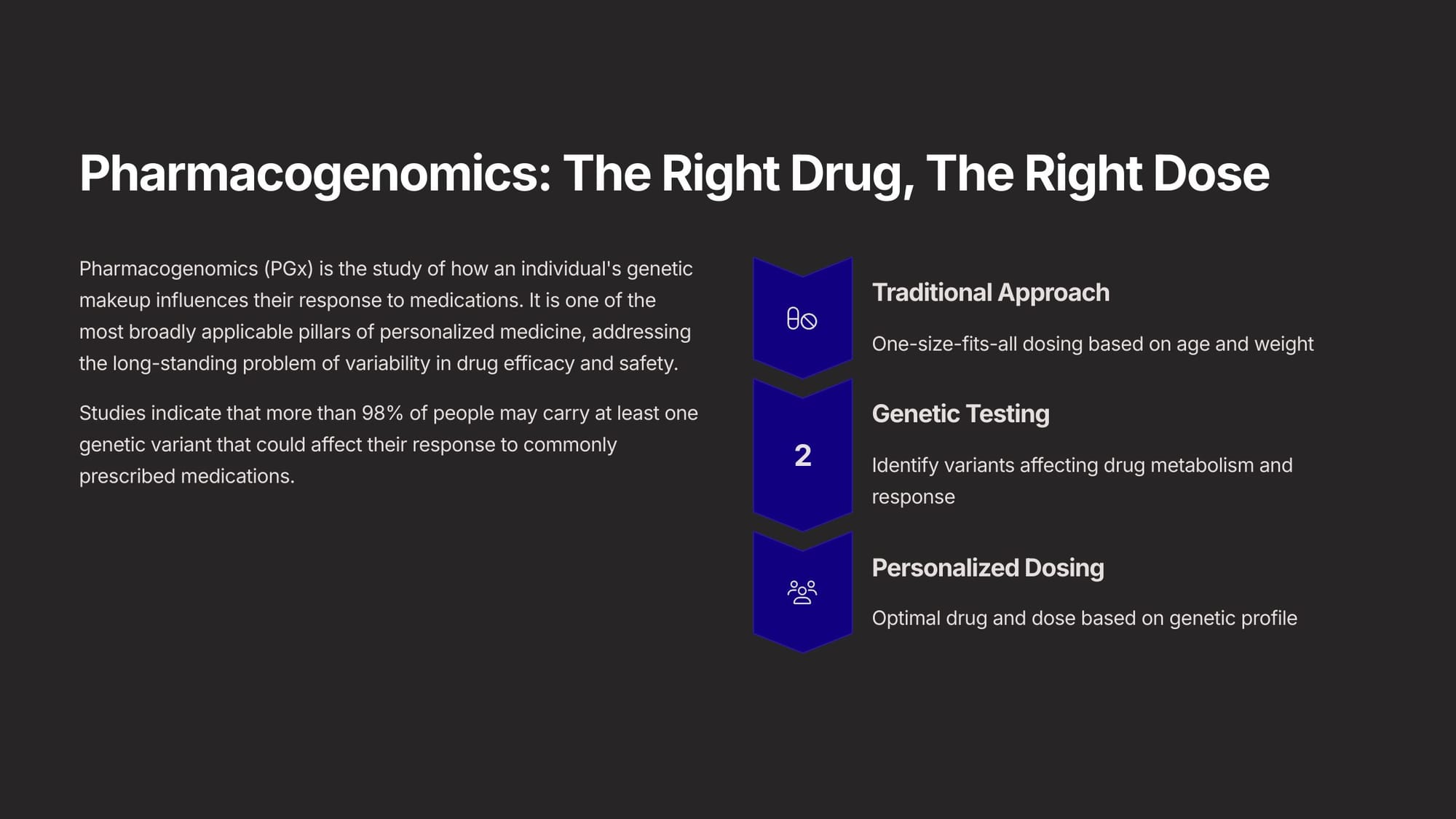 Pharmacogenomics: The Right Drug, The Right Dose

Pharmacogenomics (PGx) is the study of how an individual's genetic makeup influences their response to medications. It is one of the most broadly applicable pillars of personalized medicine, addressing the long-standing problem of variability in drug efficacy and safety.

Studies indicate that more than 98% of people may carry at least one genetic variant that could affect their response to commonly prescribed medications.

Traditional Approach

One-size-fits-all dosing based on age and weight

2

Genetic Testing

Identify variants affecting drug metabolism and response

Personalized Dosing

Optimal drug and dose based on genetic profile